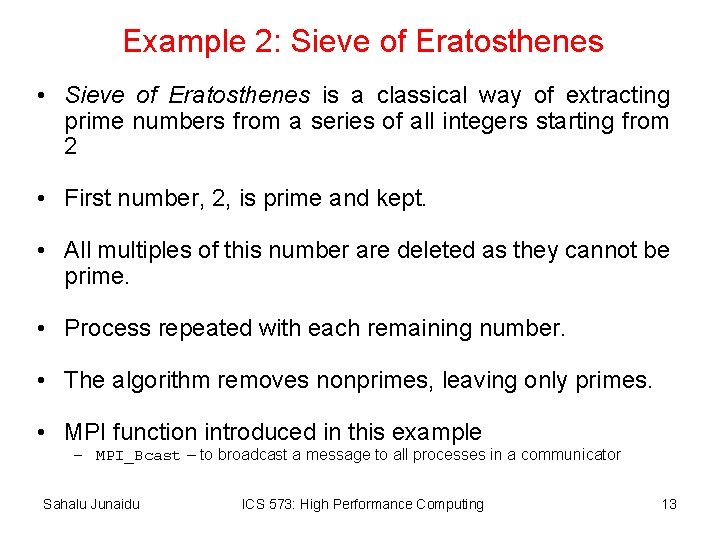 Example 2: Sieve of Eratosthenes

• Sieve of Eratosthenes is a classical way of extracting prime numbers from a series of all integers starting from 2

• First number, 2, is prime and kept.

• All multiples of this number are deleted as they cannot be prime.

• Process repeated with each remaining number.

• The algorithm removes nonprimes, leaving only primes.

• MPI function introduced in this example
– MPI_Bcast – to broadcast a message to all processes in a communicator

Sahalu Junaidu ICS 573: High Performance Computing 13